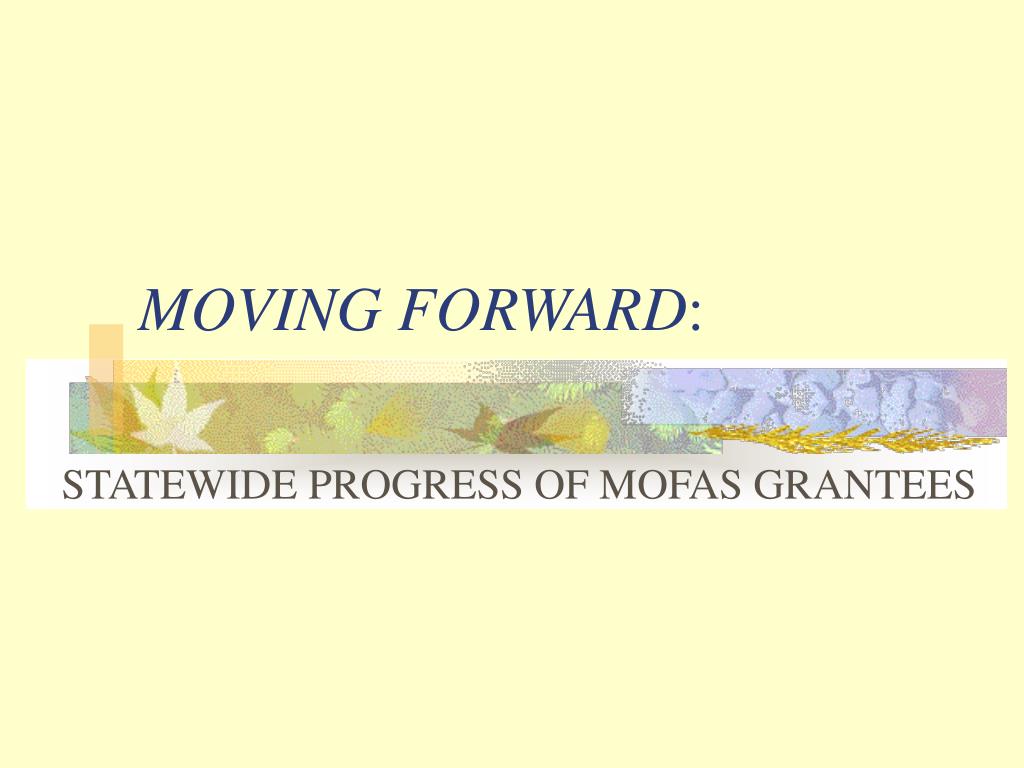 MOVING FORWARD:

STATEWIDE PROGRESS OF MOFAS GRANTEES